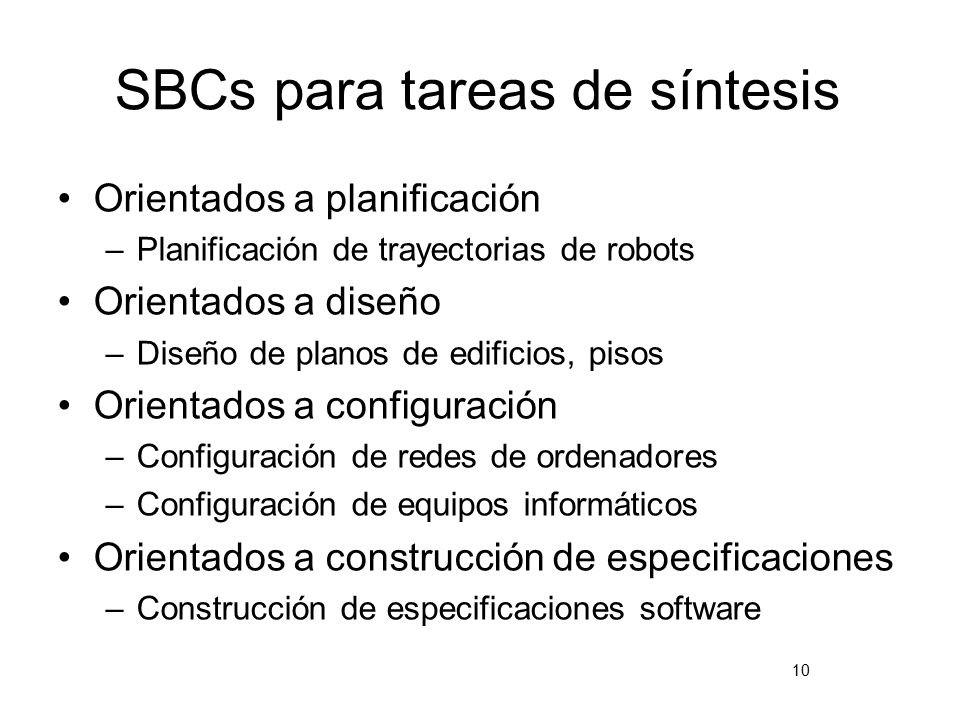 SBCs para tareas de síntesis

• Orientados a planificación
– Planificación de trayectorias de robots
• Orientados a diseño
– Diseño de planos de edificios, pisos
• Orientados a configuración
– Configuración de redes de ordenadores
– Configuración de equipos informáticos
• Orientados a construcción de especificaciones
– Construcción de especificaciones software

10